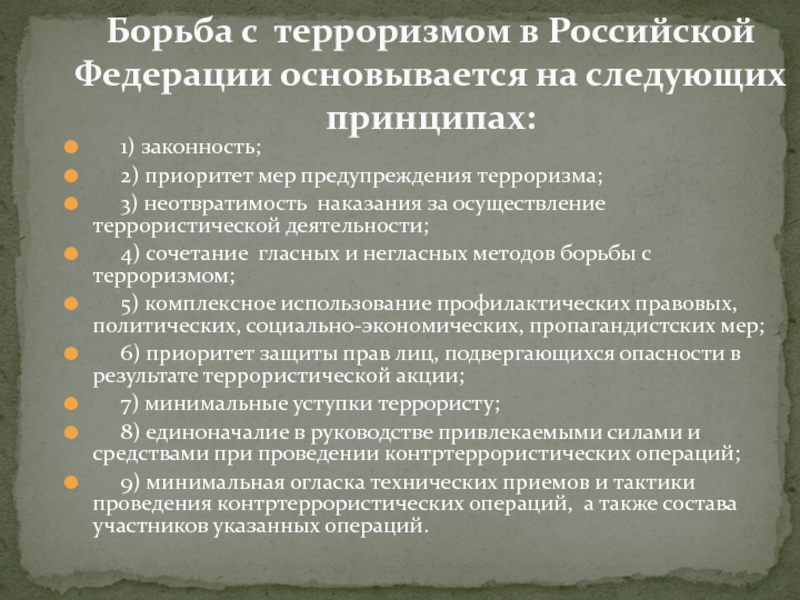 Борьба с терроризмом в Российской Федерации основывается на следующих принципах:

1) законность;

2) приоритет мер предупреждения терроризма;

3) неотвратимость наказания за осуществление террористической деятельности;

4) сочетание гласных и негласных методов борьбы с терроризмом;

5) комплексное использование профилактических правовых, политических, социально-экономических, пропагандистских мер;

6) приоритет защиты прав лиц, подвергающихся опасности в результате террористической акции;

7) минимальные уступки террористу;

8) единоначалие в руководстве привлекаемыми силами и средствами при проведении контртеррористических операций;

9) минимальная огласка технических приемов и тактики проведения контртеррористических операций, а также состава участников указанных операций.